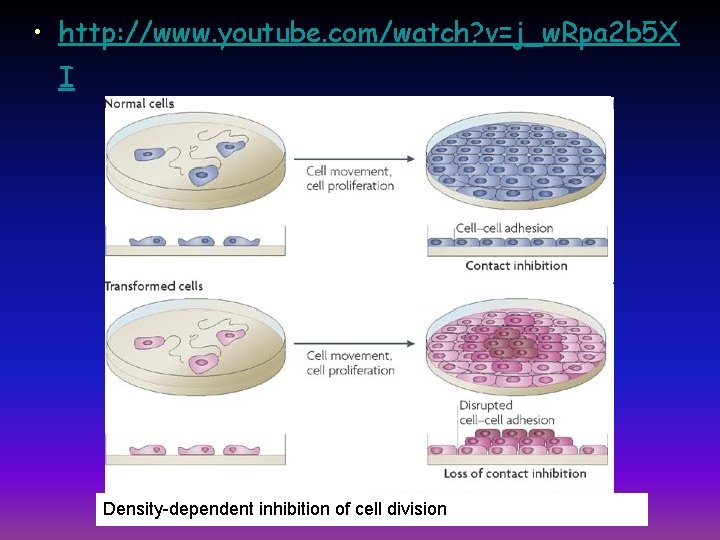 • http://www.youtube.com/watch?v=j_wRpa2b5XI

Normal cells

Cell movement, cell proliferation

Cell–cell adhesion

Contact inhibition

Transformed cells

Cell movement, cell proliferation

Disrupted cell–cell adhesion

Loss of contact inhibition

Density-dependent inhibition of cell division